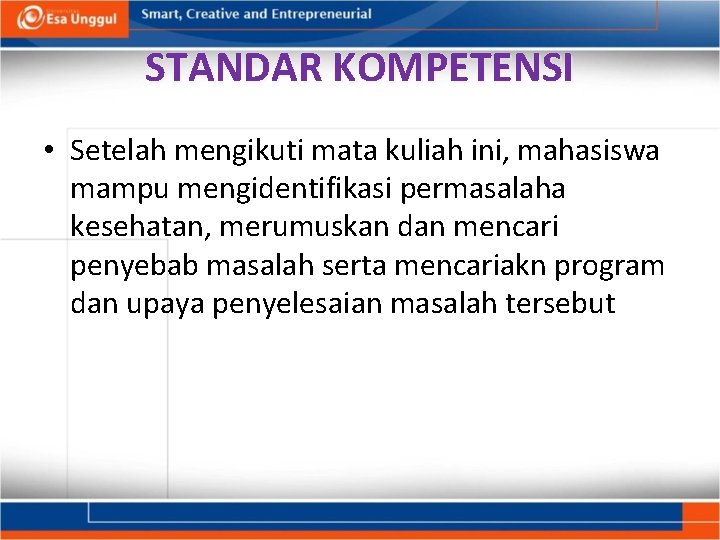 Esa Unggul

Smart, Creative and Entrepreneurial

STANDAR KOMPETENSI

• Setelah mengikuti mata kuliah ini, mahasiswa mampu mengidentifikasi permasalaha kesehatan, merumuskan dan mencari penyebab masalah serta mencariakn program dan upaya penyelesaian masalah tersebut